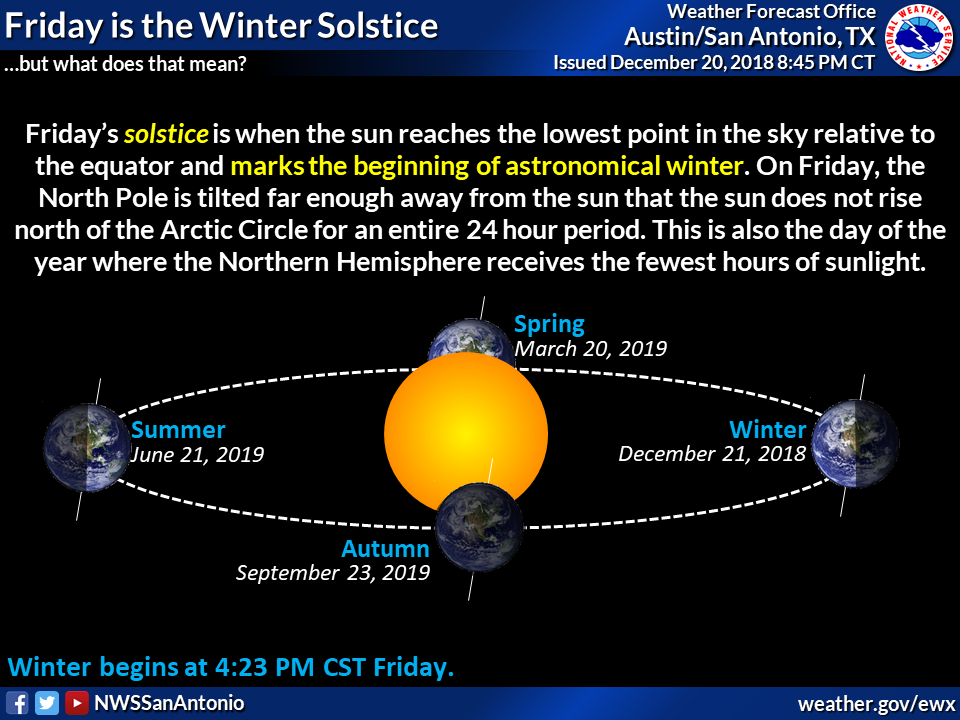 Friday is the Winter Solstice
...but what does that mean?

Weather Forecast Office
Austin/San Antonio, TX
Issued December 20, 2018 8:45 PM CT

NATIONAL WEATHER SERVICE

Friday's solstice is when the sun reaches the lowest point in the sky relative to the equator and marks the beginning of astronomical winter. On Friday, the North Pole is tilted far enough away from the sun that the sun does not rise north of the Arctic Circle for an entire 24 hour period. This is also the day of the year where the Northern Hemisphere receives the fewest hours of sunlight.

Spring
March 20, 2019

Summer
June 21, 2019

Winter
December 21, 2018

Autumn
September 23, 2019

Winter begins at 4:23 PM CST Friday.

NWSSanAntonio

weather.gov/ewx